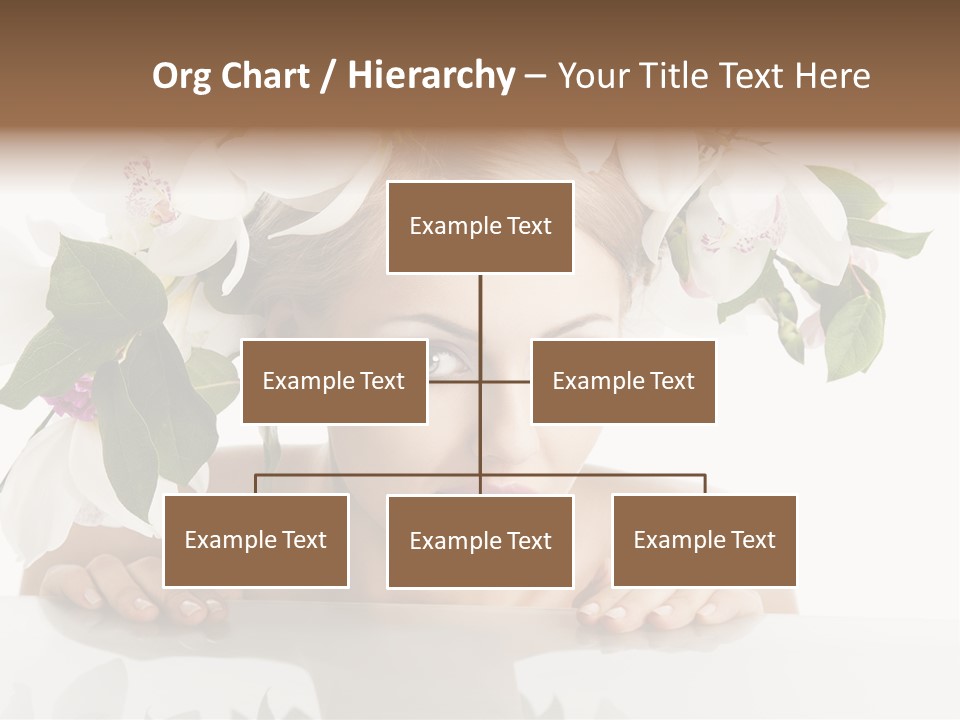 Org Chart / Hierarchy – Your Title Text Here

Example Text

Example Text

Example Text

Example Text

Example Text

Example Text